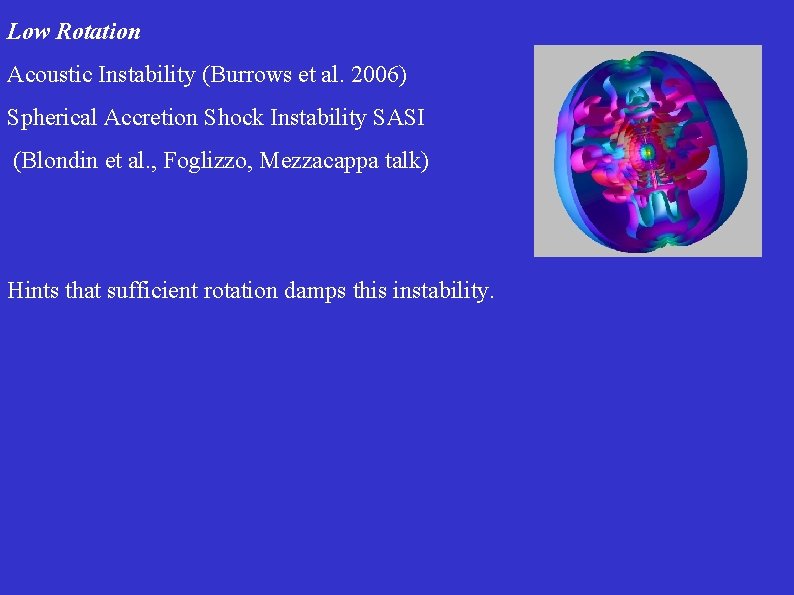 Low Rotation

Acoustic Instability (Burrows et al. 2006)

Spherical Accretion Shock Instability SASI

(Blondin et al., Foglizzo, Mezzacappa talk)

Hints that sufficient rotation damps this instability.